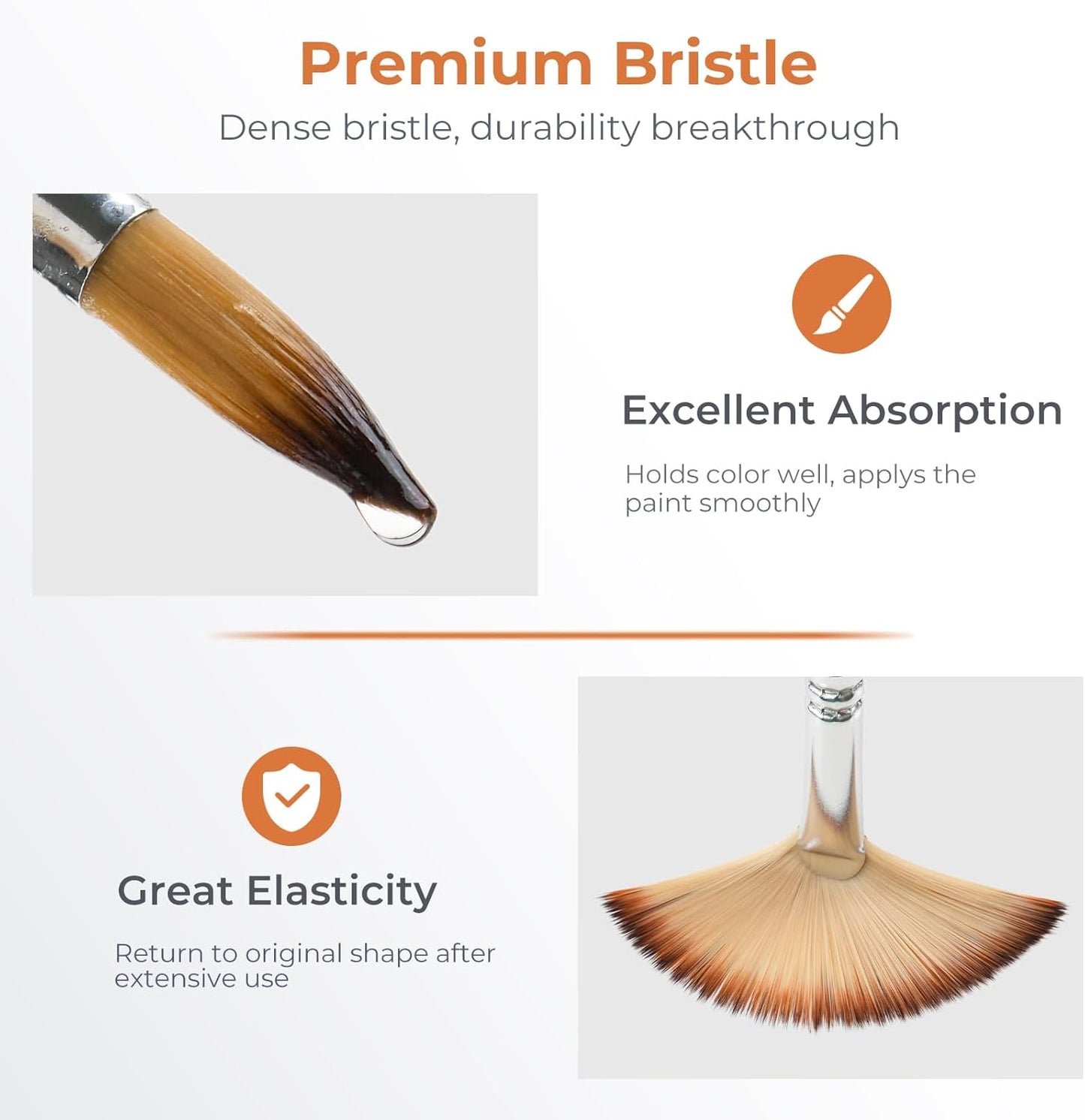 Premium Bristle
Dense bristle, durability breakthrough

Excellent Absorption

Holds color well, applys the paint smoothly

Great Elasticity

Return to original shape after extensive use